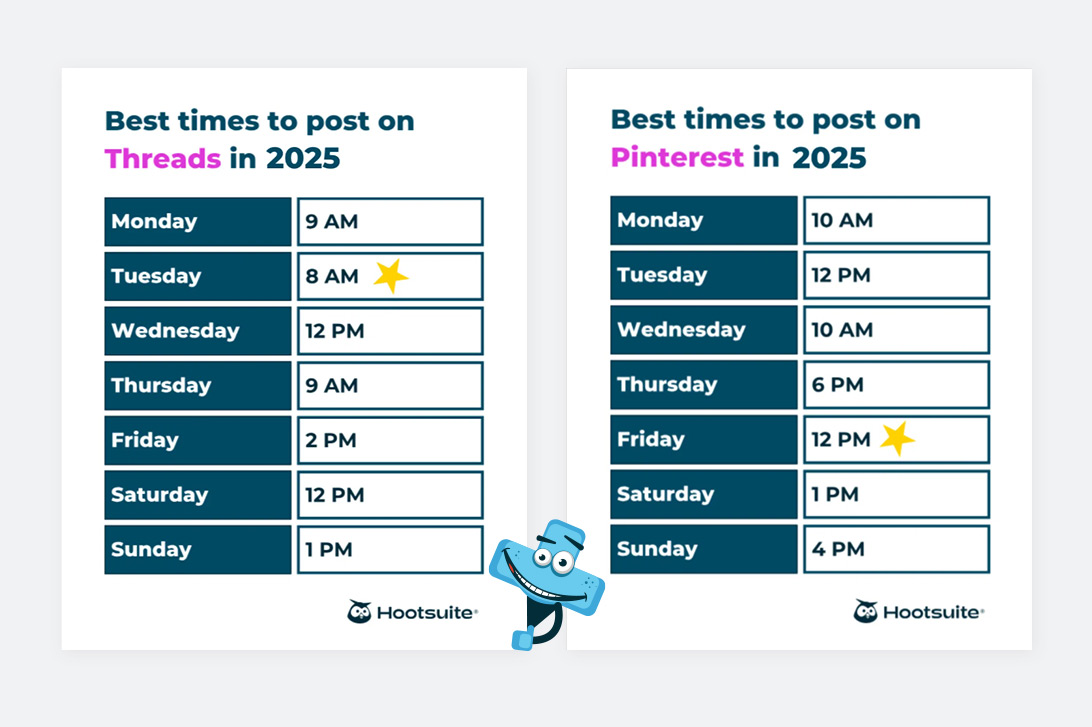 Best times to post on Threads in 2025

| Monday | 9 AM |
|---|---|
| Tuesday | 8 AM |
| Wednesday | 12 PM |
| Thursday | 9 AM |
| Friday | 2 PM |
| Saturday | 12 PM |
| Sunday | 1 PM |

Hootsuite

Best times to post on Pinterest in 2025

| Monday | 10 AM |
|---|---|
| Tuesday | 12 PM |
| Wednesday | 10 AM |
| Thursday | 6 PM |
| Friday | 12 PM |
| Saturday | 1 PM |
| Sunday | 4 PM |

Hootsuite